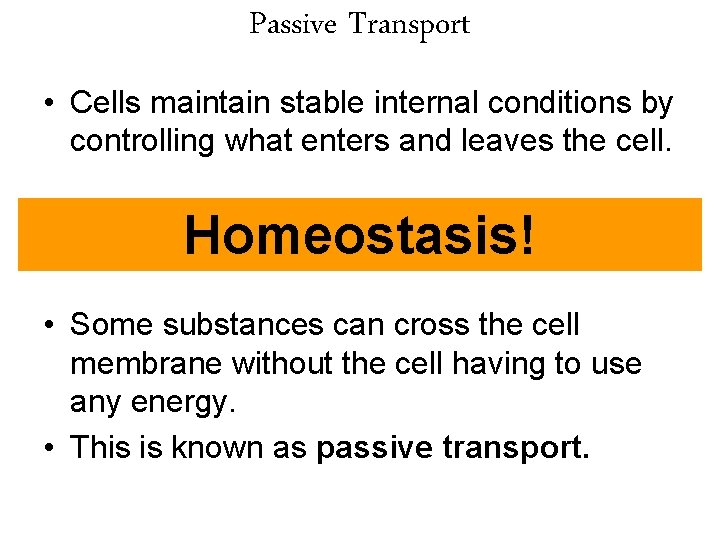 Passive Transport

• Cells maintain stable internal conditions by controlling what enters and leaves the cell.

Homeostasis!

• Some substances can cross the cell membrane without the cell having to use any energy.
• This is known as passive transport.